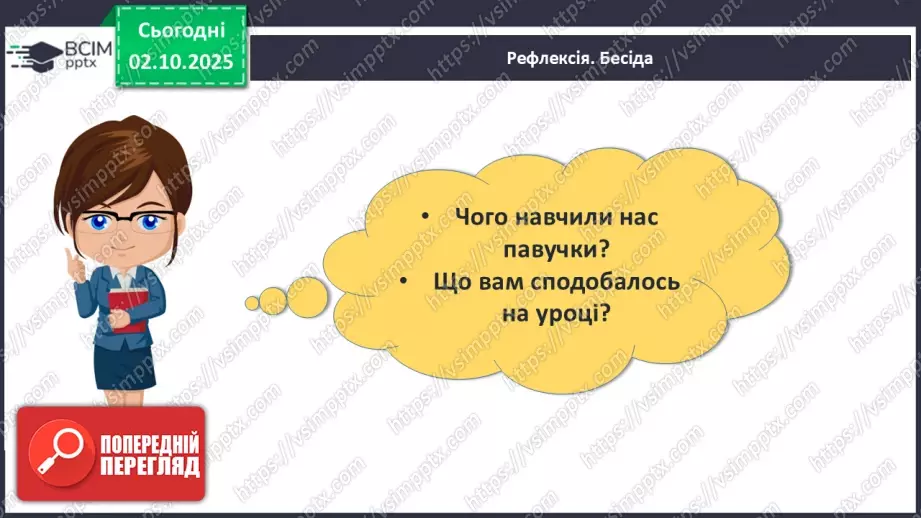 ВСІМ
pptx

Сьогодні
02.10.2025

Рефлексія. Бесіда

• Чого навчили нас павучки?
• Що вам сподобалось на уроці?

ПОПЕРЕДНІЙ ПЕРЕГЛЯД

https://vsimpptx.com